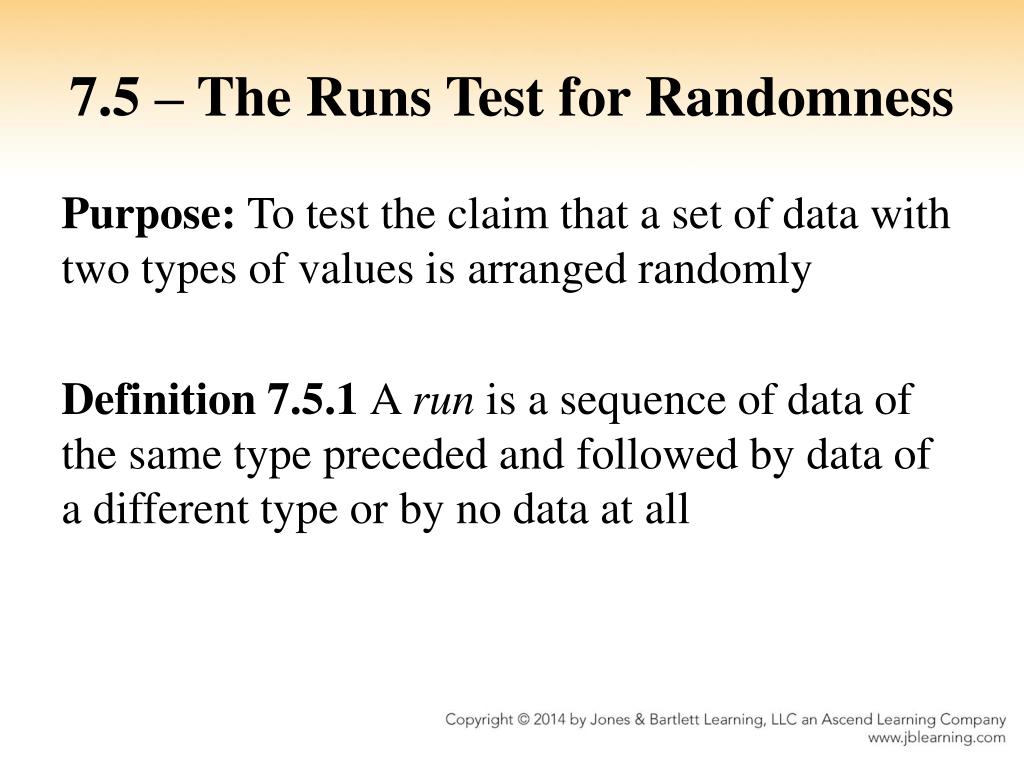 7.5 – The Runs Test for Randomness

Purpose: To test the claim that a set of data with two types of values is arranged randomly

Definition 7.5.1 A run is a sequence of data of the same type preceded and followed by data of a different type or by no data at all

Copyright © 2014 by Jones & Bartlett Learning, LLC an Ascend Learning Company
www.jblearning.com